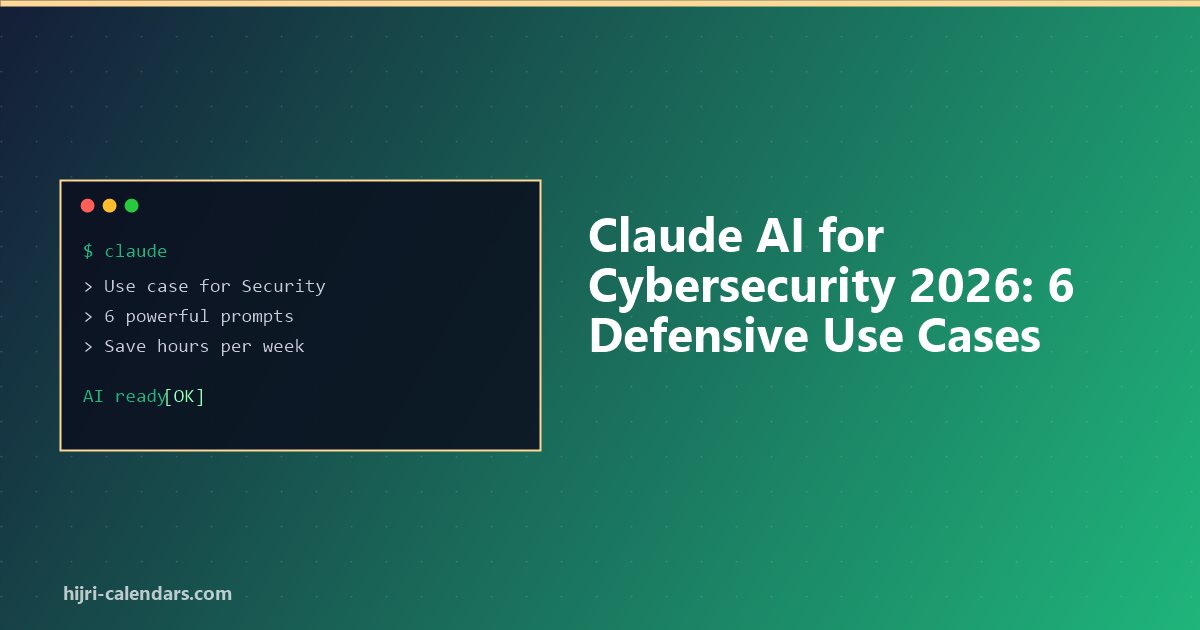 $ claude

> Use case for Security
> 6 powerful prompts
> Save hours per week

AI ready[OK]

Claude AI for Cybersecurity 2026: 6 Defensive Use Cases

hijri-calendars.com